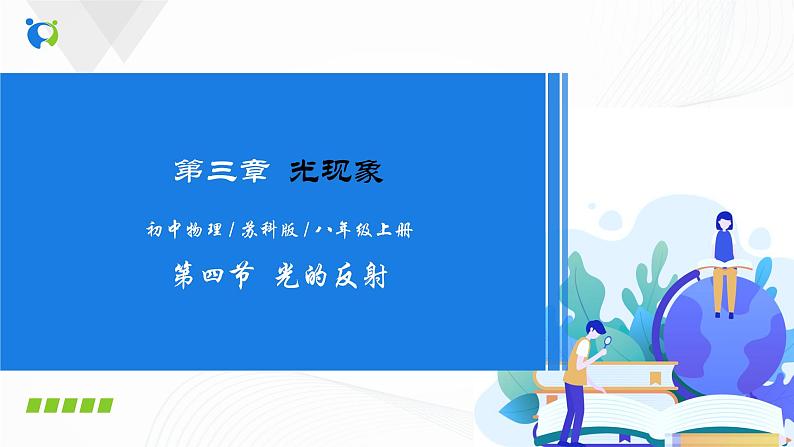 第三章 光现象

初中物理/苏科版/八年级上册

第四节 光的反射